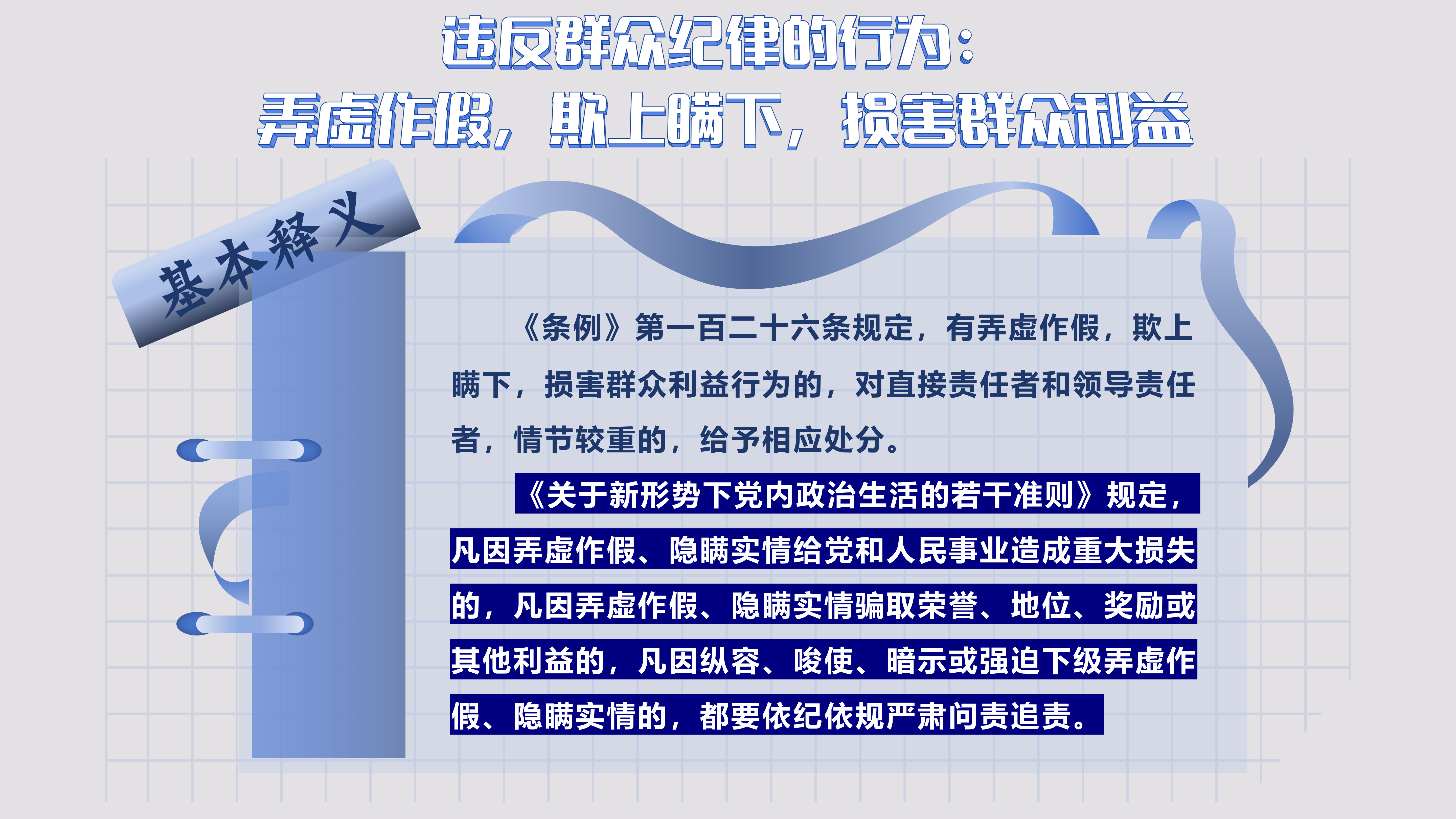 违反群众纪律的行为：
弄虚作假，欺上瞒下，损害群众利益

基本释义

《条例》第一百二十六条规定，有弄虚作假，欺上瞒下，损害群众利益行为的，对直接责任者和领导责任者，情节较重的，给予相应处分。

《关于新形势下党内政治生活的若干准则》规定，凡因弄虚作假、隐瞒实情给党和人民事业造成重大损失的，凡因弄虚作假、隐瞒实情骗取荣誉、地位、奖励或其他利益的，凡因纵容、唆使、暗示或强迫下级弄虚作假、隐瞒实情的，都要依纪依规严肃问责追责。